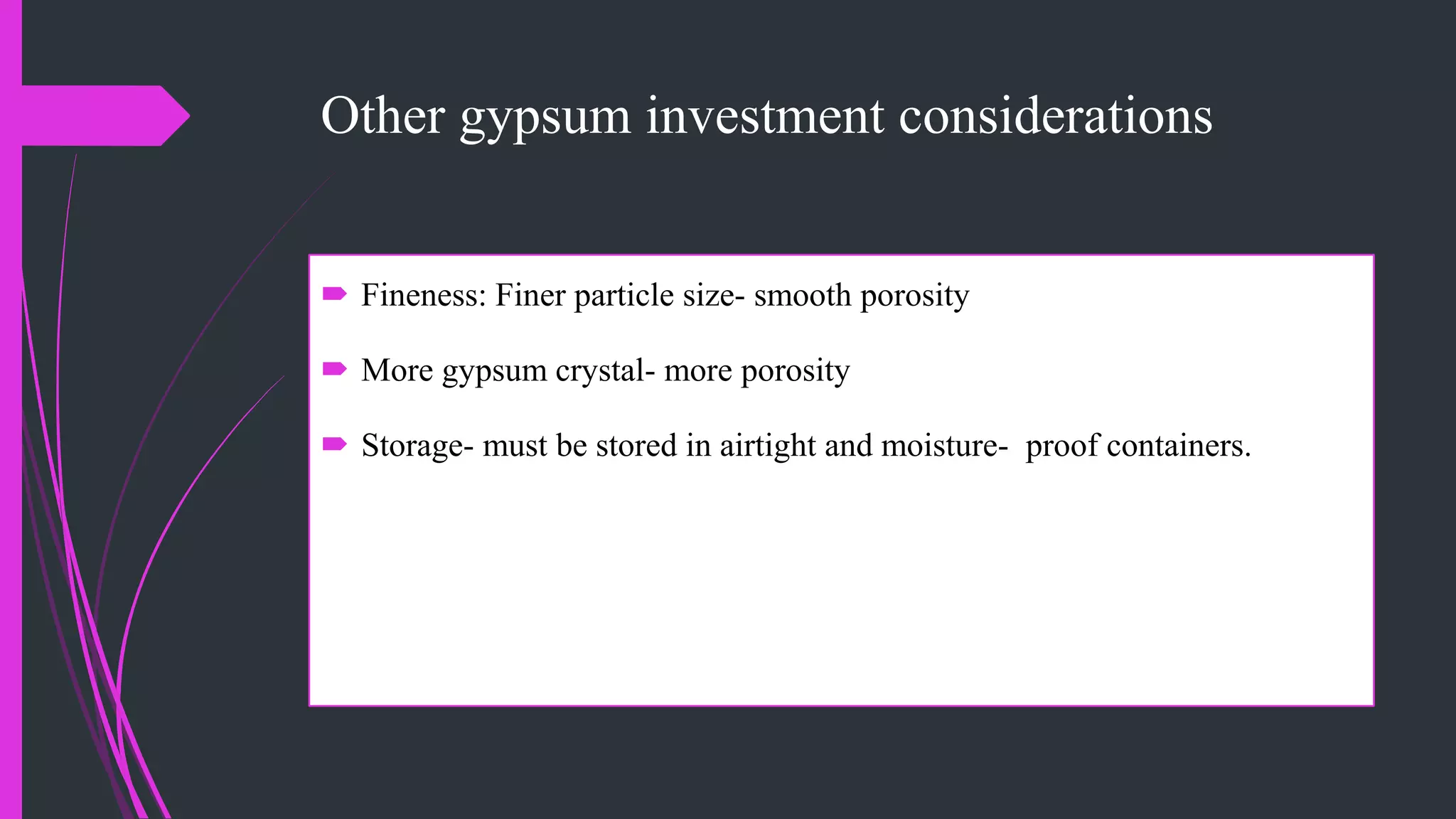 Other gypsum investment considerations

Fineness: Finer particle size- smooth porosity

More gypsum crystal- more porosity

Storage- must be stored in airtight and moisture- proof containers.